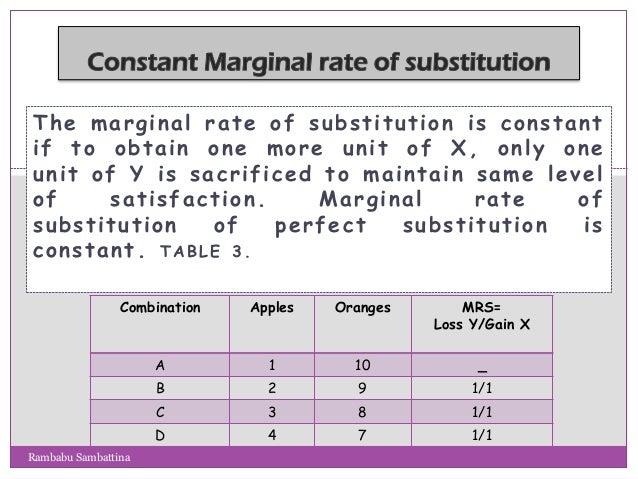 Constant Marginal rate of substitution

The marginal rate of substitution is constant if to obtain one more unit of X, only one unit of Y is sacrificed to maintain same level of satisfaction. Marginal rate of substitution of perfect substitution is constant. TABLE 3.

| Combination | Apples | Oranges | MRS= Loss Y/Gain X |
|---|---|---|---|
| A | 1 | 10 | _ |
| B | 2 | 9 | 1/1 |
| C | 3 | 8 | 1/1 |
| D | 4 | 7 | 1/1 |

Rambabu Sambattina